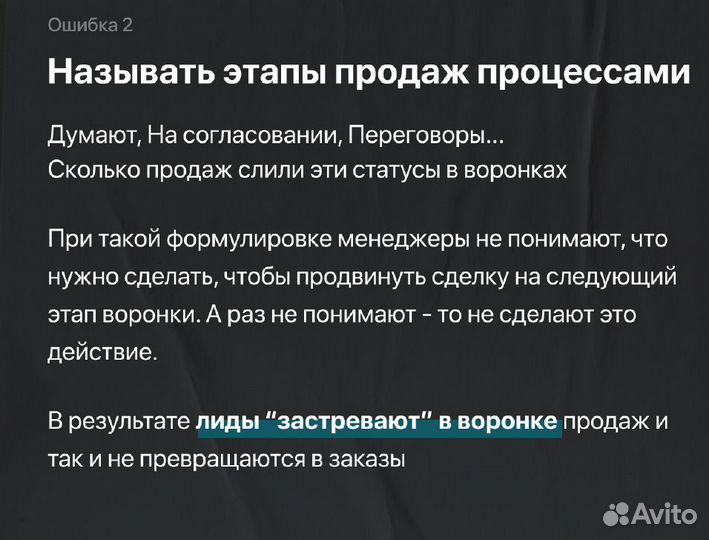 Ошибка 2

Называть этапы продаж процессами

Думают, На согласовании, Переговоры...
Сколько продаж слили эти статусы в воронках

При такой формулировке менеджеры не понимают, что нужно сделать, чтобы продвинуть сделку на следующий этап воронки. А раз не понимают - то не сделают это действие.

В результате лиды "застревают" в воронке продаж и так и не превращаются в заказы

Avito